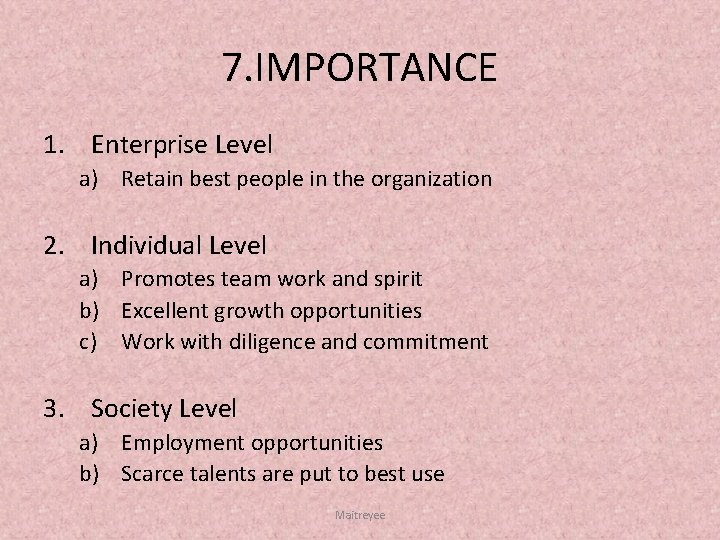 7.IMPORTANCE

1. Enterprise Level
a) Retain best people in the organization

2. Individual Level
a) Promotes team work and spirit
b) Excellent growth opportunities
c) Work with diligence and commitment

3. Society Level
a) Employment opportunities
b) Scarce talents are put to best use

Maitreyee